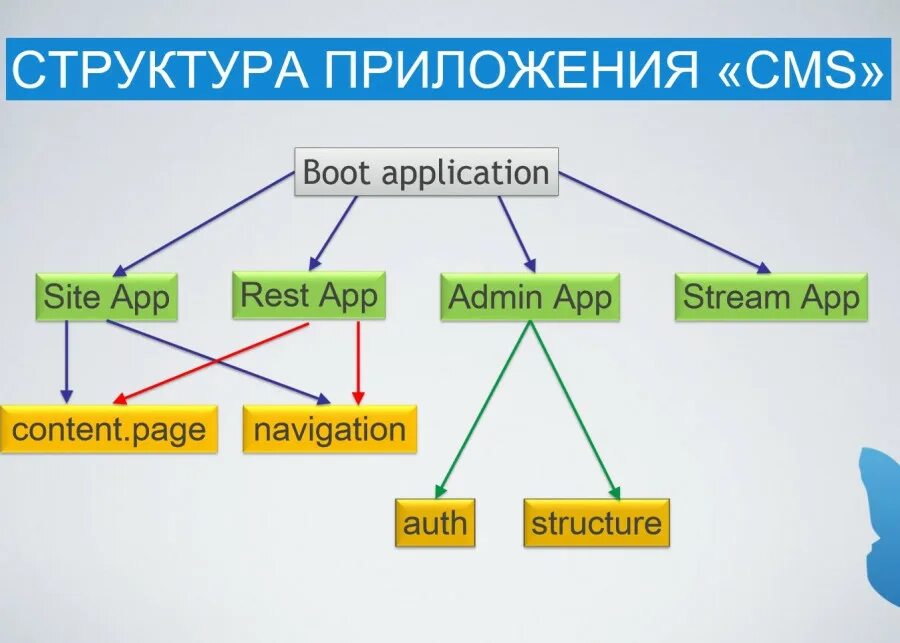 СТРУКТУРА ПРИЛОЖЕНИЯ «CMS»

Boot application

Site App

Rest App

Admin App

Stream App

content.page

navigation

auth

structure